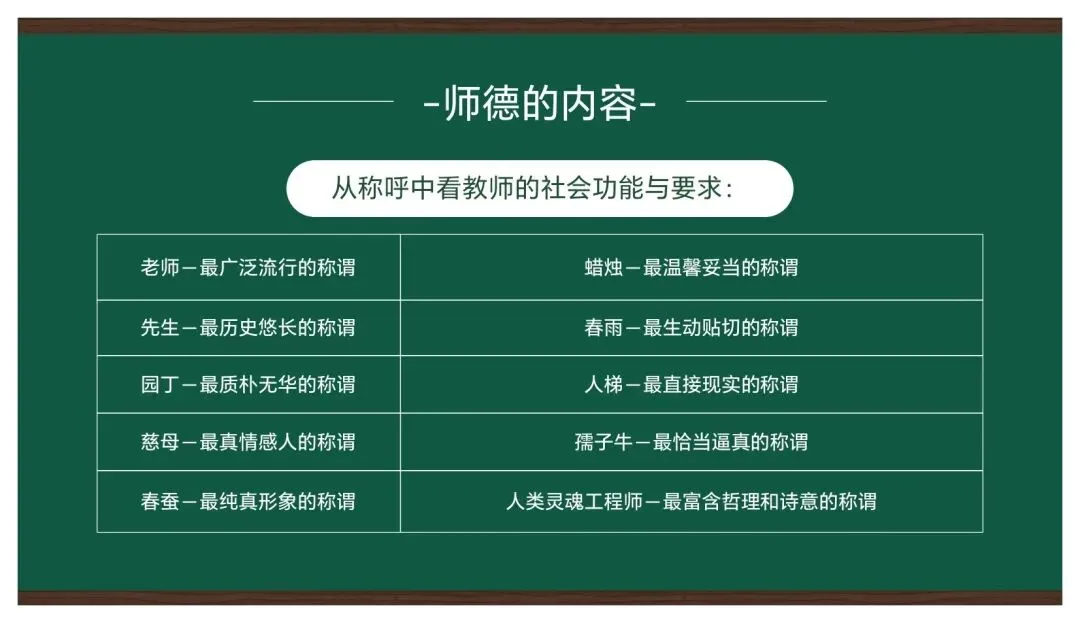 -师德的内容-

从称呼中看教师的社会功能与要求：

| 老师－最广泛流行的称谓 | 蜡烛－最温馨妥当的称谓 |
|---|---|
| 先生－最历史悠长的称谓 | 春雨－最生动贴切的称谓 |
| 园丁－最质朴无华的称谓 | 人梯－最直接现实的称谓 |
| 慈母－最真情感人的称谓 | 孺子牛－最恰当逼真的称谓 |
| 春蚕－最纯真形象的称谓 | 人类灵魂工程师－最富含哲理和诗意的称谓 |